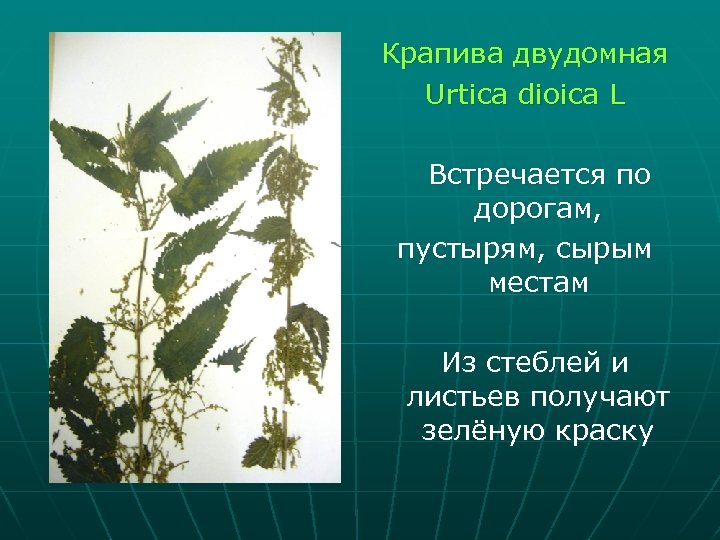 Крапива двудомная
Urtica dioica L

Встречается по дорогам, пустырям, сырым местам

Из стеблей и листьев получают зелёную краску